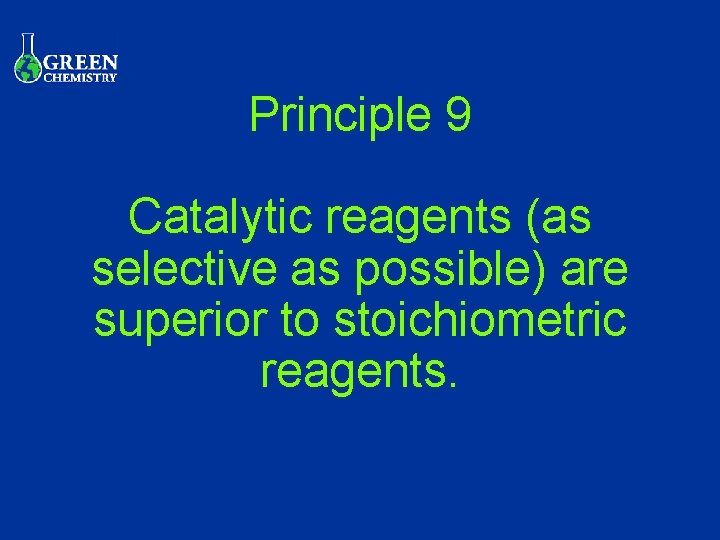 GREEN CHEMISTRY

Principle 9

Catalytic reagents (as selective as possible) are superior to stoichiometric reagents.